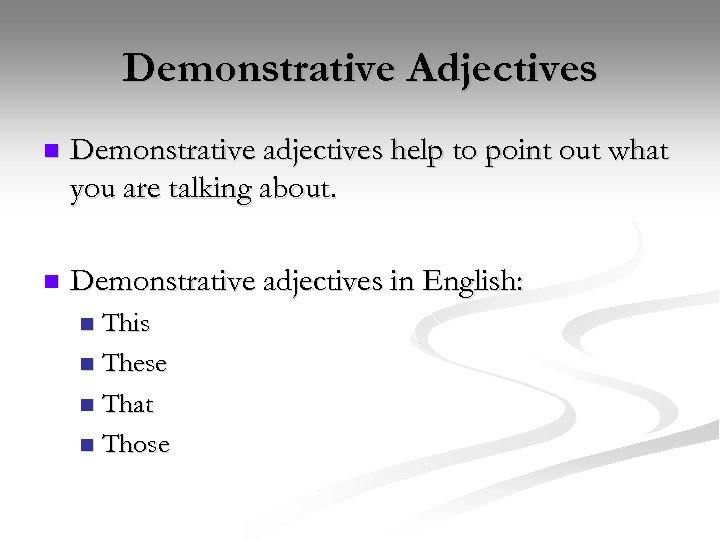 Demonstrative Adjectives

Demonstrative adjectives help to point out what you are talking about.

Demonstrative adjectives in English:
This
These
That
Those